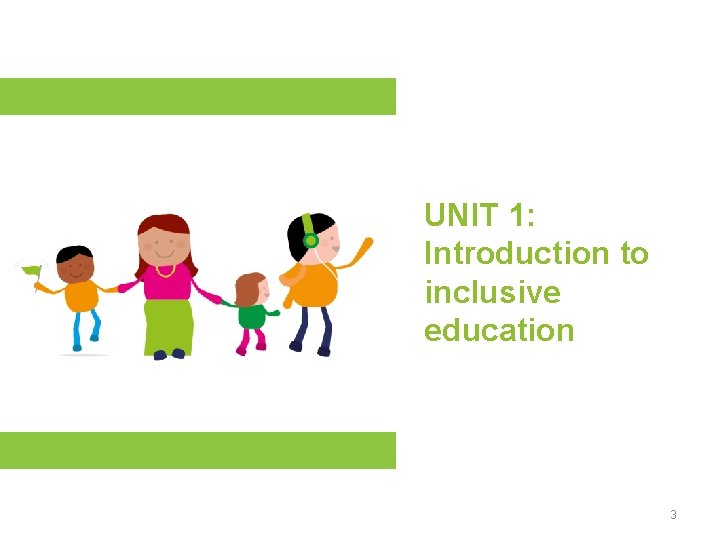 UNIT 1:
Introduction to inclusive education

3